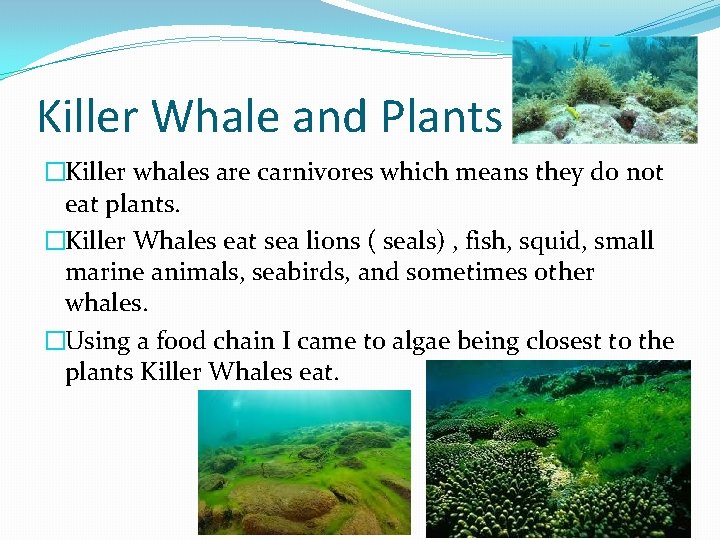 Killer Whale and Plants

□Killer whales are carnivores which means they do not eat plants.

□Killer Whales eat sea lions ( seals) , fish, squid, small marine animals, seabirds, and sometimes other whales.

□Using a food chain I came to algae being closest to the plants Killer Whales eat.